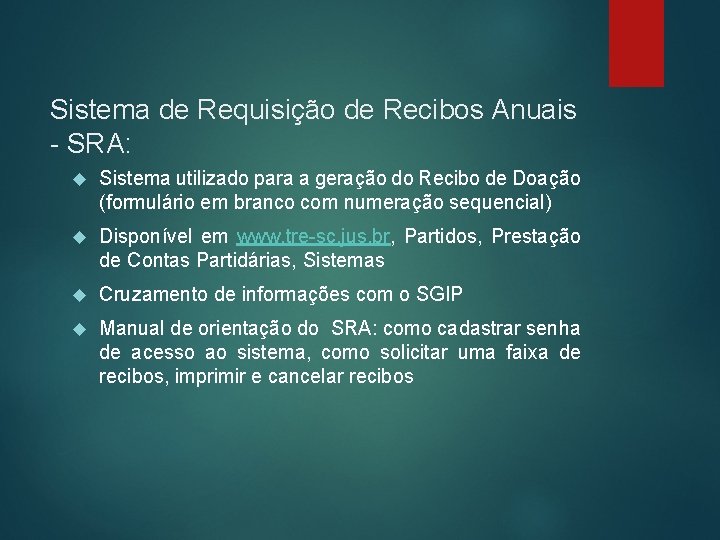 Sistema de Requisição de Recibos Anuais - SRA:

Sistema utilizado para a geração do Recibo de Doação (formulário em branco com numeração sequencial)

Disponível em www.tre-sc.jus.br, Partidos, Prestação de Contas Partidárias, Sistemas

Cruzamento de informações com o SGIP

Manual de orientação do SRA: como cadastrar senha de acesso ao sistema, como solicitar uma faixa de recibos, imprimir e cancelar recibos